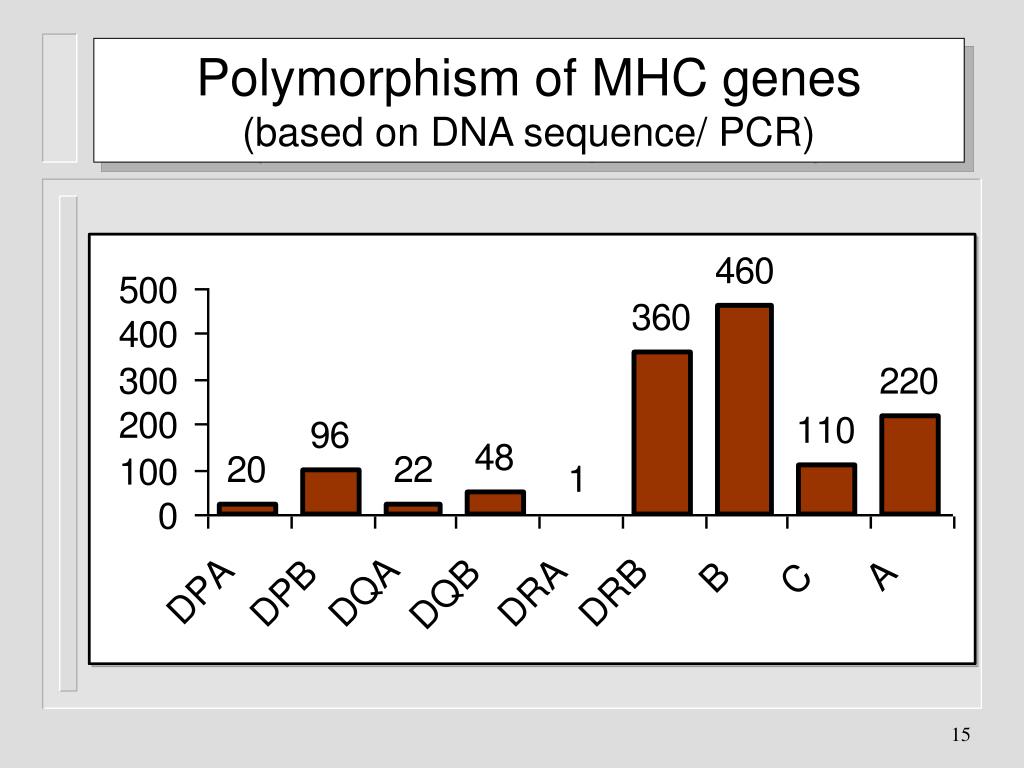 Polymorphism of MHC genes
(based on DNA sequence/ PCR)

500
400
300
200
100
0

20
96
22
48
1
360
460
110
220

DPA
DPB
DQA
DQB
DRA
DRB
B
C
A

15